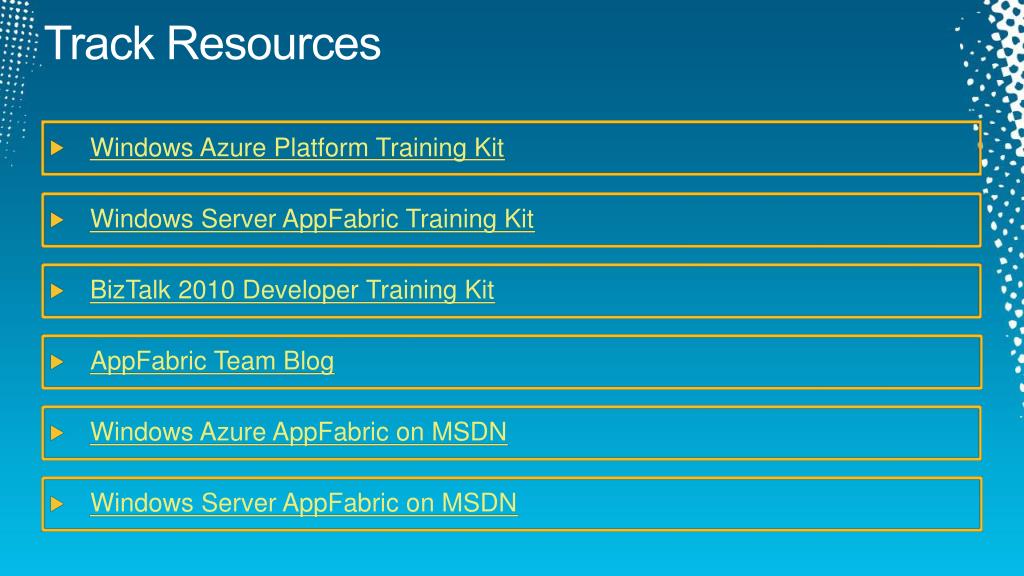 Track Resources

Windows Azure Platform Training Kit

Windows Server AppFabric Training Kit

BizTalk 2010 Developer Training Kit

AppFabric Team Blog

Windows Azure AppFabric on MSDN

Windows Server AppFabric on MSDN